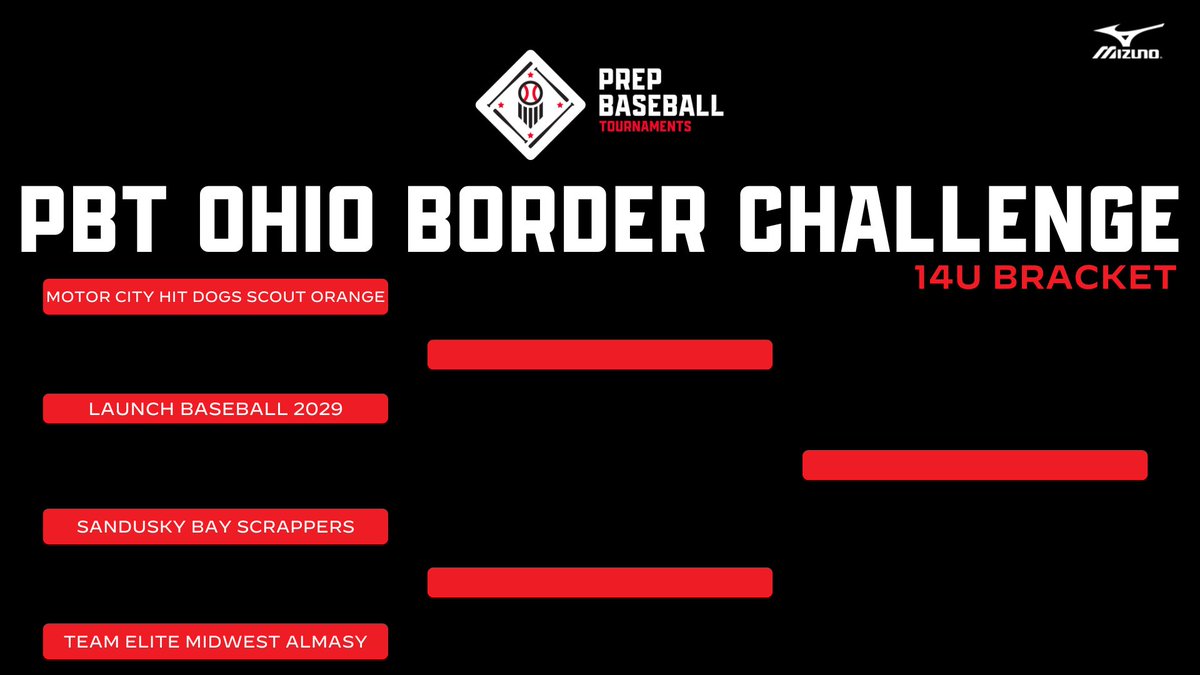 MIZUNO

PREP BASEBALL TOURNAMENTS

PBT OHIO BORDER CHALLENGE

14U BRACKET

MOTOR CITY HIT DOGS SCOUT ORANGE

LAUNCH BASEBALL 2029

SANDUSKY BAY SCRAPPERS

TEAM ELITE MIDWEST ALMASY